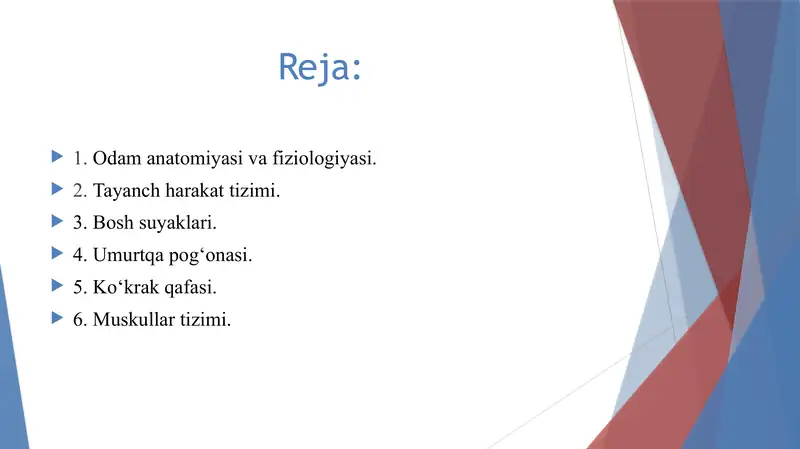 Reja:

1. Odam anatomiyasi va fiziologiyasi.
2. Tayanch harakat tizimi.
3. Bosh suyaklari.
4. Umurtqa pog‘onasi.
5. Ko‘krak qafasi.
6. Muskullar tizimi.